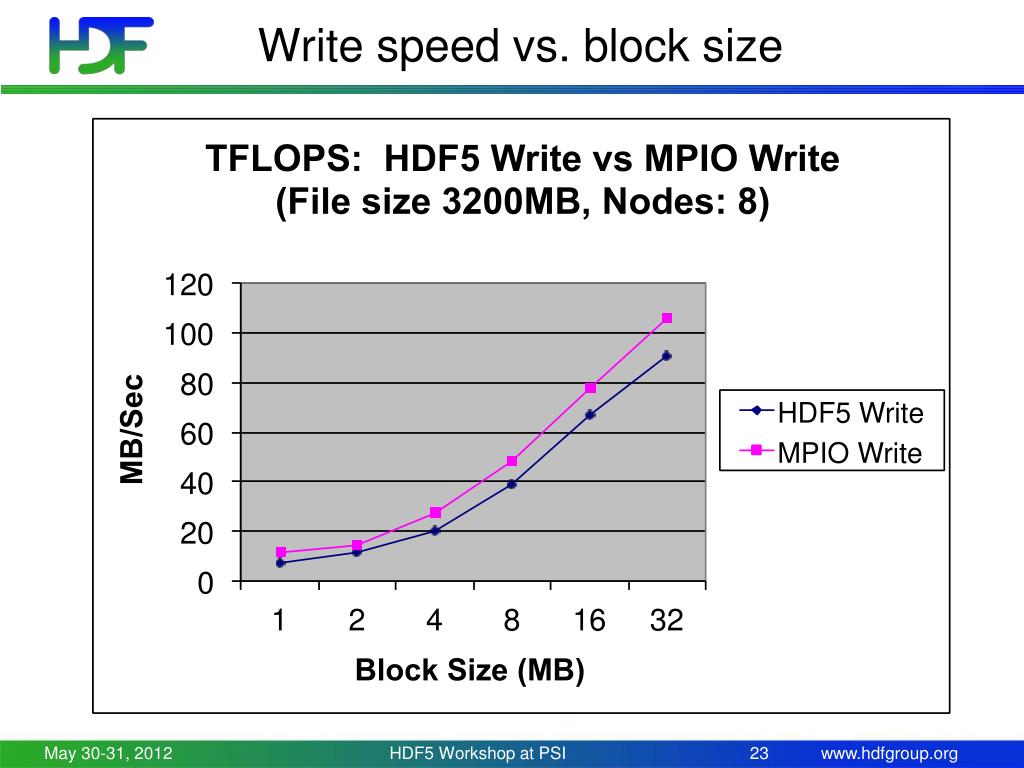 HDF

Write speed vs. block size

TFLOPS: HDF5 Write vs MPIO Write
(File size 3200MB, Nodes: 8)

120
100
80
60
40
20
0

MB/Sec

1 2 4 8 16 32

Block Size (MB)

HDF5 Write
MPIO Write

May 30-31, 2012 HDF5 Workshop at PSI 23 www.hdfgroup.org